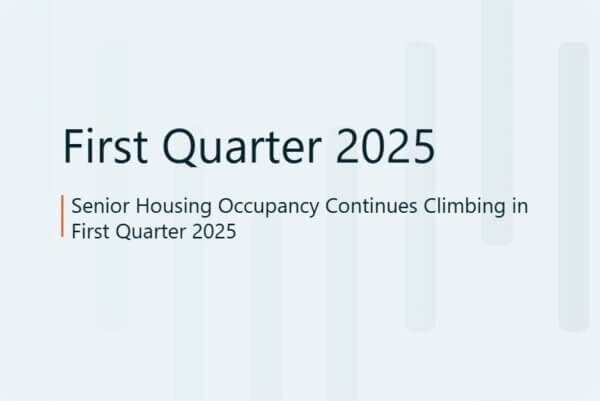 First Quarter 2025

Senior Housing Occupancy Continues Climbing in First Quarter 2025